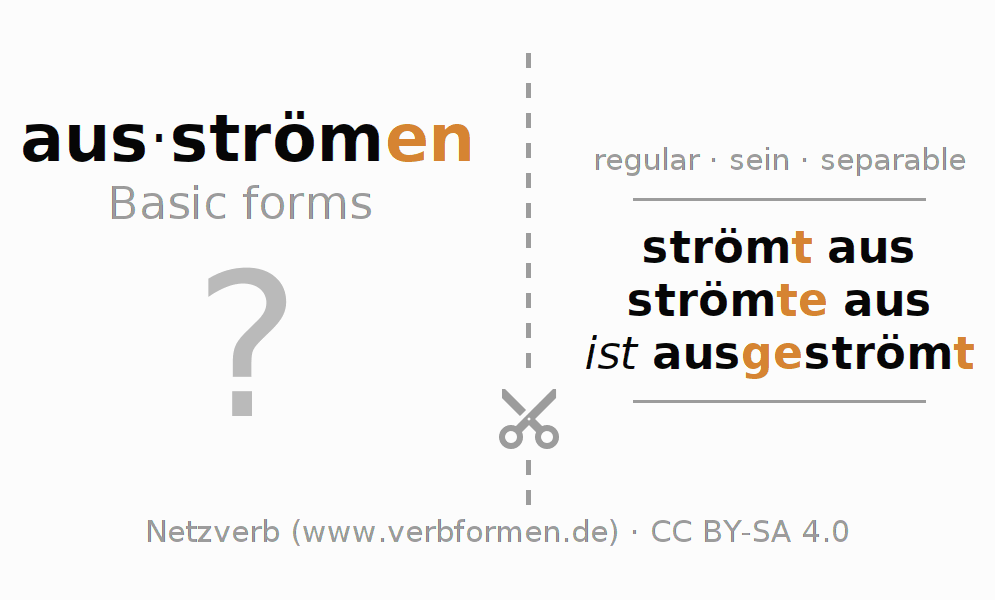 aus·strömen
Basic forms

?

regular · sein · separable

strömt aus
strömte aus
ist ausgeströmt

Netzverb (www.verbformen.de) · CC BY-SA 4.0